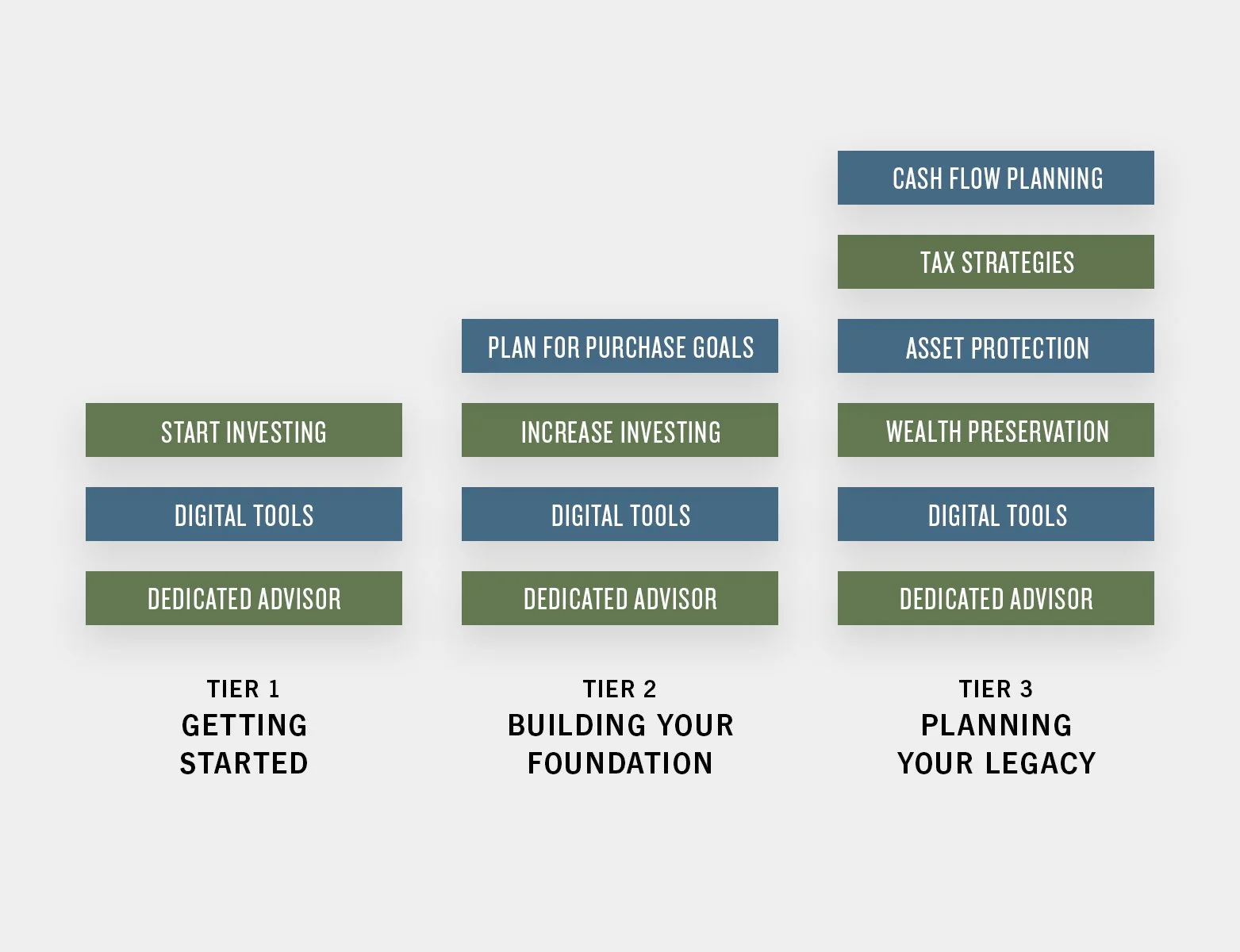 START INVESTING

DIGITAL TOOLS

DEDICATED ADVISOR

TIER 1
GETTING STARTED

PLAN FOR PURCHASE GOALS

INCREASE INVESTING

DIGITAL TOOLS

DEDICATED ADVISOR

TIER 2
BUILDING YOUR FOUNDATION

CASH FLOW PLANNING

TAX STRATEGIES

ASSET PROTECTION

WEALTH PRESERVATION

DIGITAL TOOLS

DEDICATED ADVISOR

TIER 3
PLANNING YOUR LEGACY